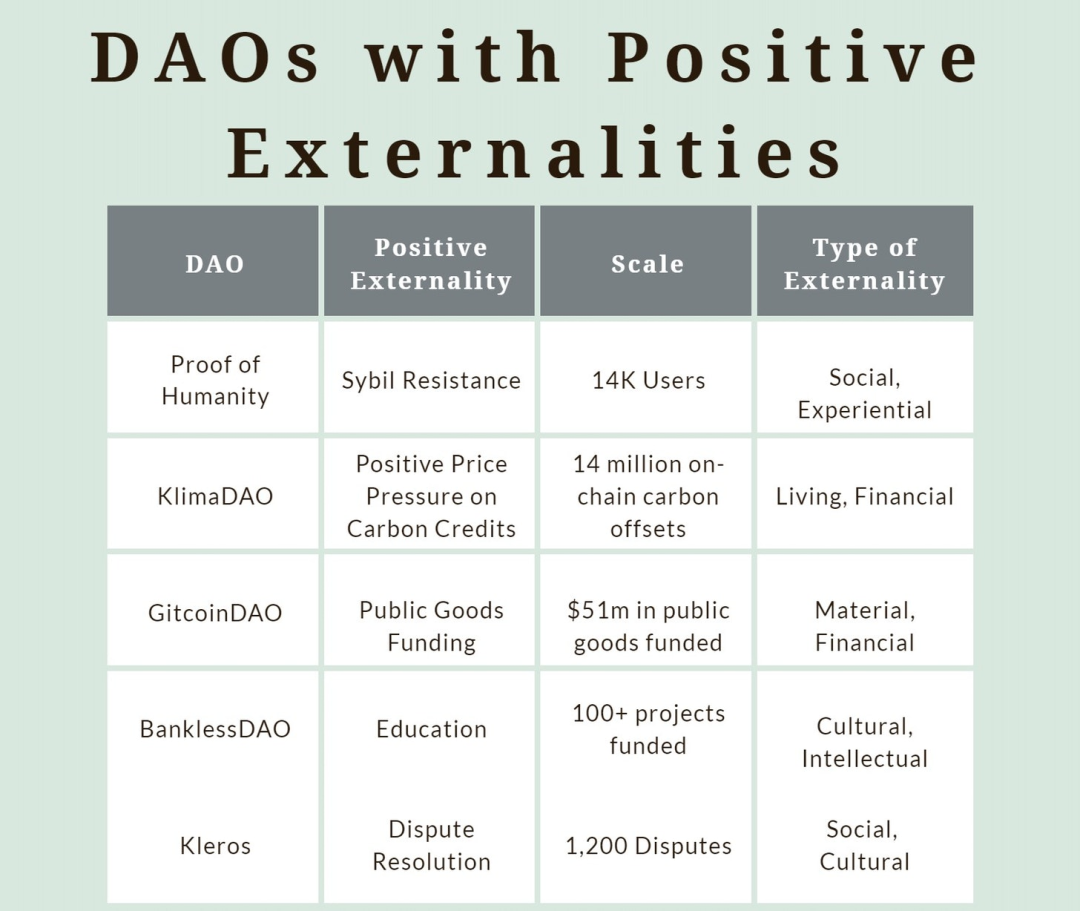 DAOs with Positive Externalities

| DAO | Positive Externality | Scale | Type of Externality |
|---|---|---|---|
| Proof of Humanity | Sybil Resistance | 14K Users | Social, Experiential |
| KlimaDAO | Positive Price Pressure on Carbon Credits | 14 million on-chain carbon offsets | Living, Financial |
| GitcoinDAO | Public Goods Funding | \$51m in public goods funded | Material, Financial |
| BanklessDAO | Education | 100+ projects funded | Cultural, Intellectual |
| Kleros | Dispute Resolution | 1,200 Disputes | Social, Cultural |